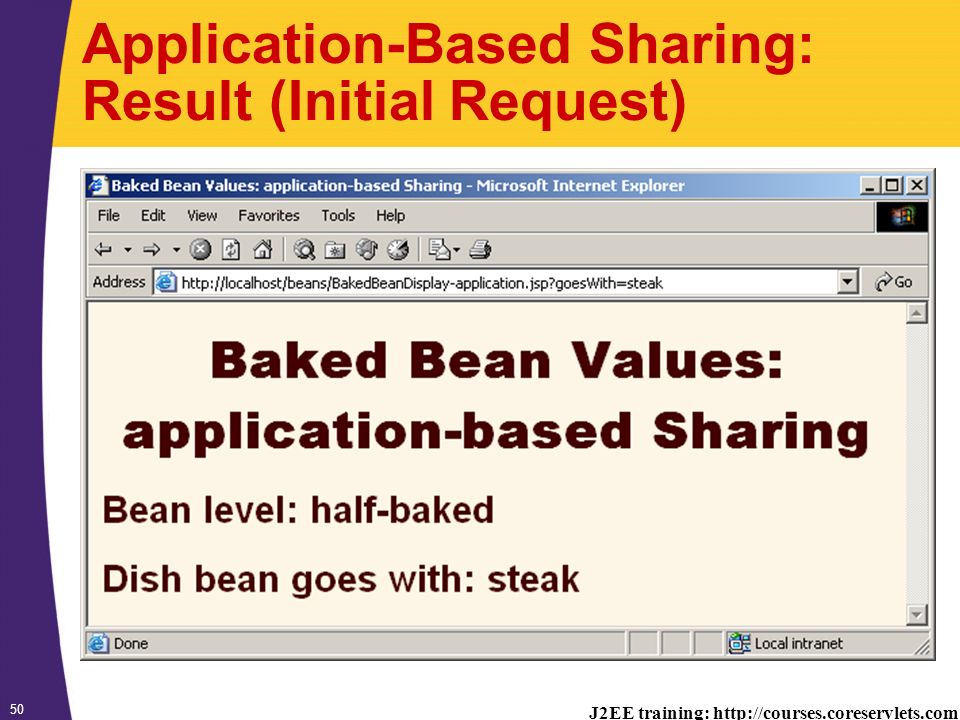 Application-Based Sharing: Result (Initial Request)

Baked Bean Values: application-based Sharing - Microsoft Internet Explorer

File Edit View Favorites Tools Help

Address http://localhost/beans/BakedBeanDisplay-application.jsp?goesWith=steak Go

Baked Bean Values: application-based Sharing

Bean level: half-baked

Dish bean goes with: steak

Done Local intranet

50

J2EE training: http://courses.coreservlets.com